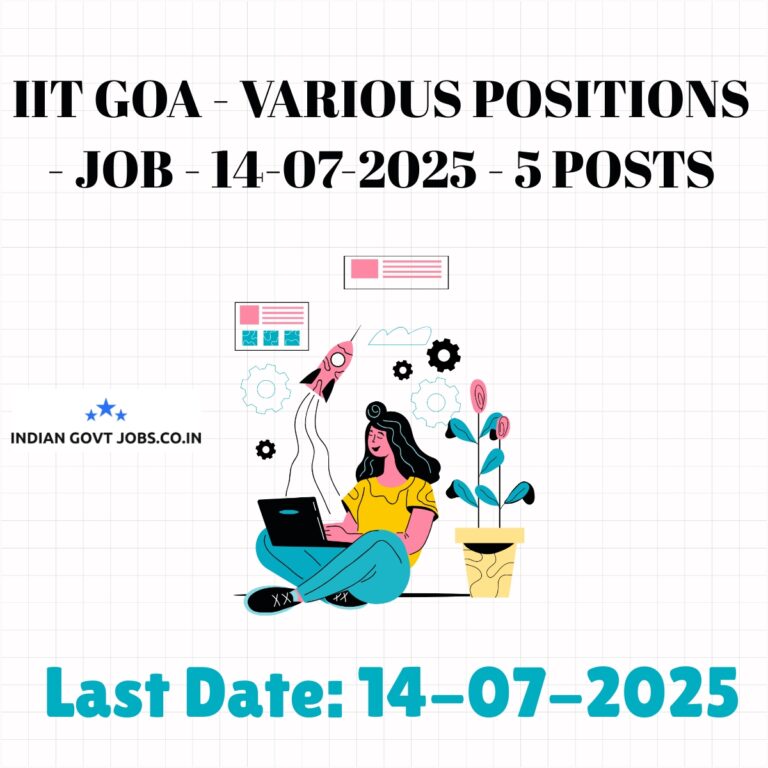 IIT GOA - VARIOUS POSITIONS - JOB - 14-07-2025 - 5 POSTS

INDIAN GOVT JOBS.CO.IN

Last Date: 14-07-2025